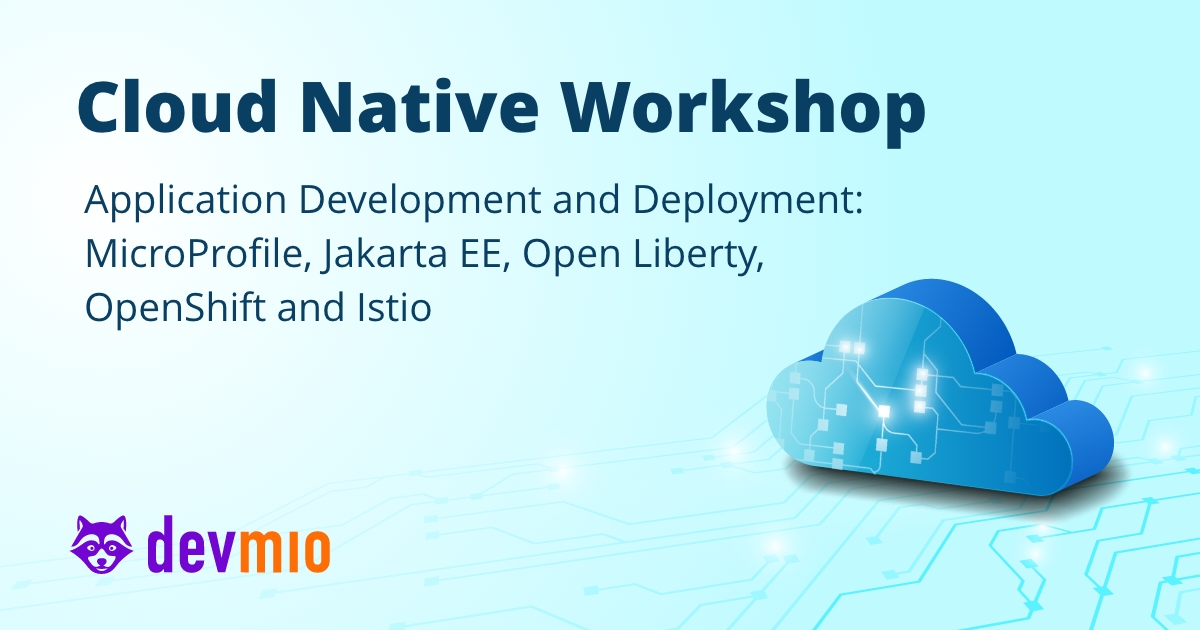 Cloud Native Workshop

Application Development and Deployment: MicroProfile, Jakarta EE, Open Liberty, OpenShift and Istio

devmio